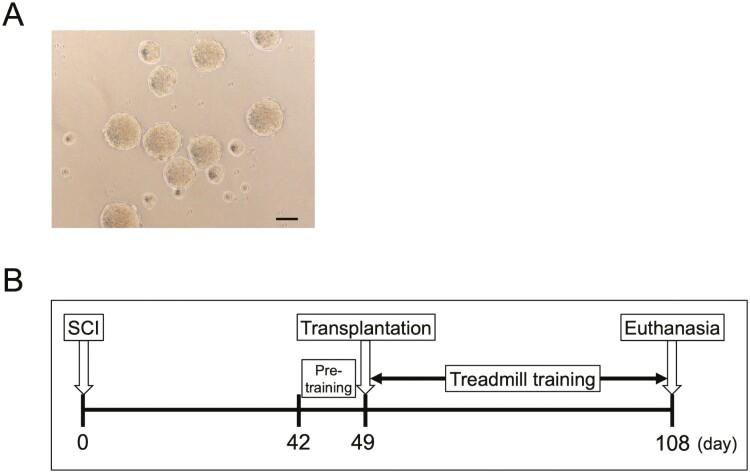 A

B

SCI

Transplantation

Euthanasia

Pre-training

Treadmill training

0

42

49

108 (day)